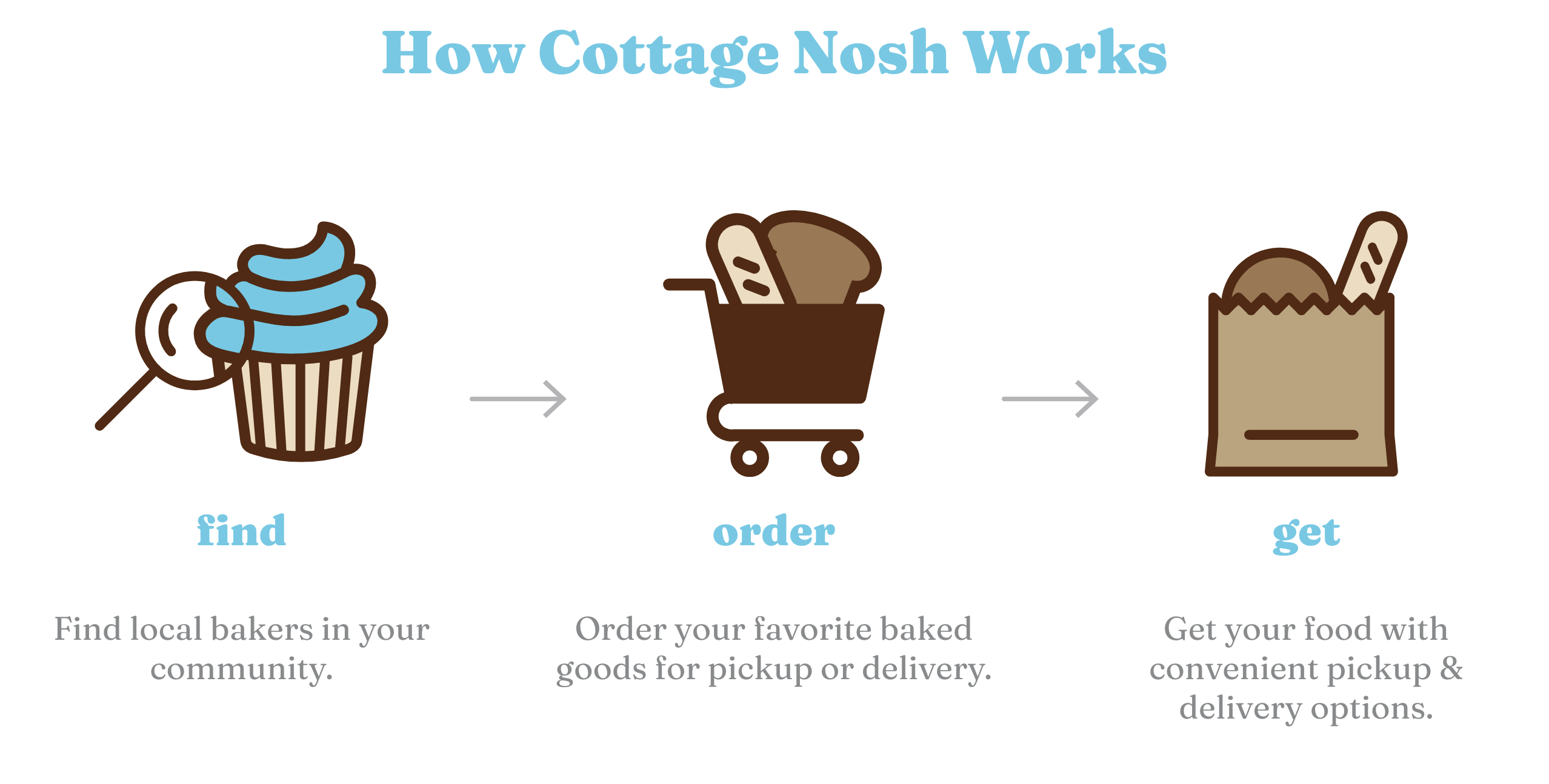 How Cottage Nosh Works

find

Find local bakers in your community.

order

Order your favorite baked goods for pickup or delivery.

get

Get your food with convenient pickup & delivery options.